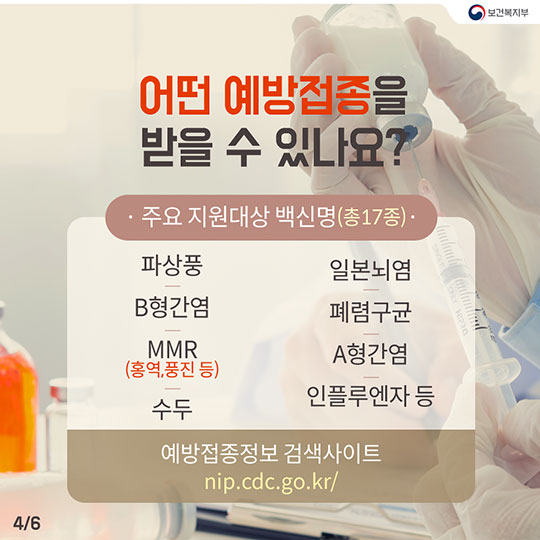 보건복지부

어떤 예방접종을 받을 수 있나요?

· 주요 지원대상 백신명(총17종) ·

파상풍

B형간염

MMR
(홍역,풍진 등)

수두

일본뇌염

폐렴구균

A형간염

인플루엔자 등

예방접종정보 검색사이트
nip.cdc.go.kr/

4/6